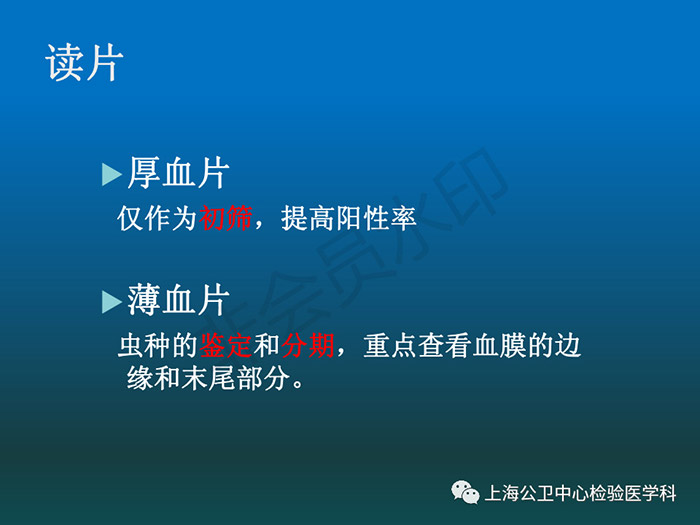 读片

厚血片

仅作为初筛，提高阳性率

薄血片

虫种的鉴定和分期，重点查看血膜的边缘和末尾部分。

非会员水印

上海公卫中心检验医学科